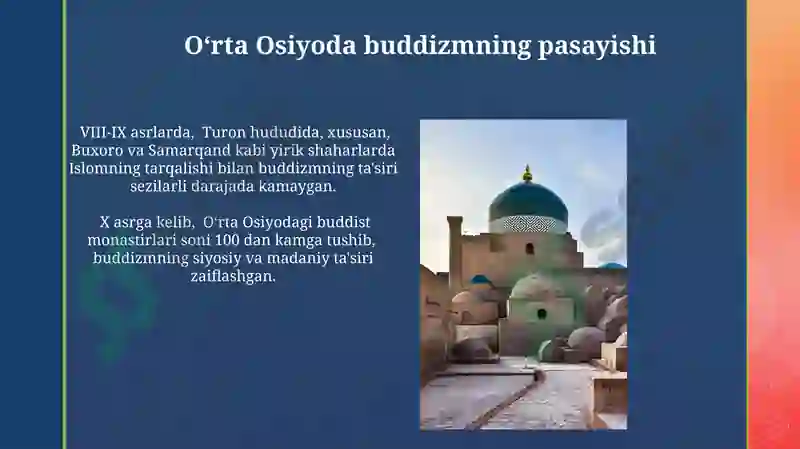 O‘rta Osiyoda buddizmning pasayishi

VIII-IX asrlarda, Turon hududida, xususan, Buxoro va Samarqand kabi yirik shaharlarda Islomning tarqalishi bilan buddizmning ta'siri sezilarli darajada kamaygan.

X asrga kelib, O‘rta Osiyodagi buddist monastirlari soni 100 dan kamga tushib, buddizmning siyosiy va madaniy ta'siri zaiflashgan.